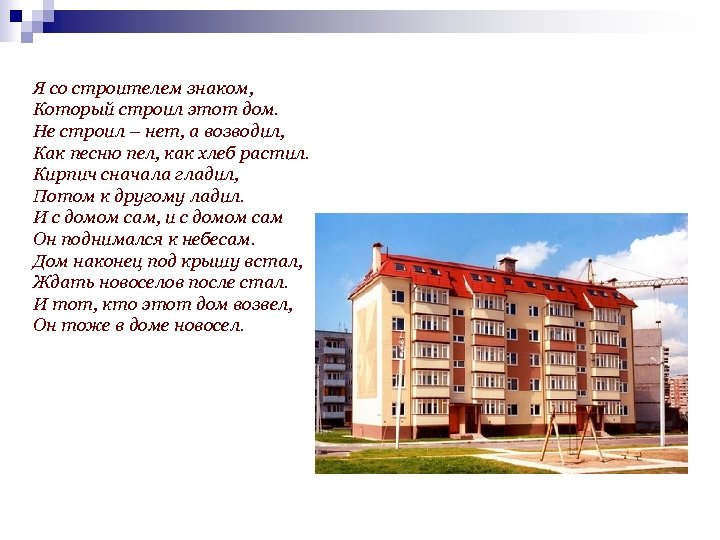 Я со строителем знаком,
Который строил этот дом.
Не строил – нет, а возводил,
Как песню пел, как хлеб растил.
Кирпич сначала гладил,
Потом к другому ладил.
И с домом сам, и с домом сам
Он поднимался к небесам.
Дом наконец под крышу встал,
Ждать новоселов после стал.
И тот, кто этот дом возвел,
Он тоже в доме новосел.